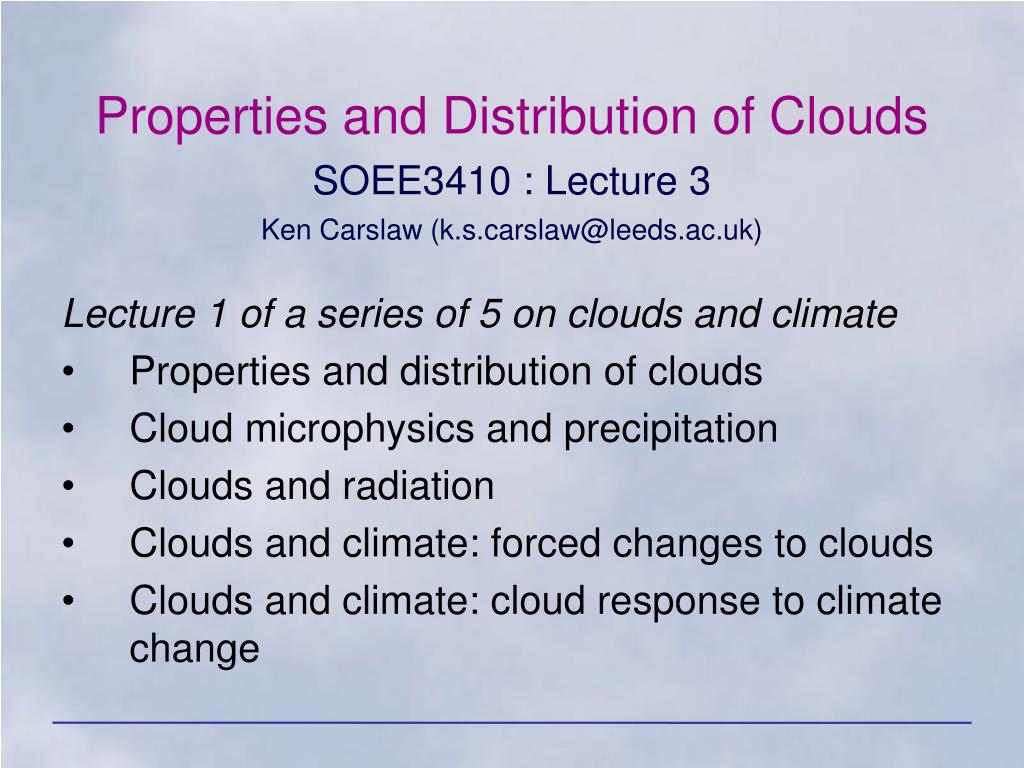 Properties and Distribution of Clouds
SOEE3410 : Lecture 3
Ken Carslaw (k.s.carslaw@leeds.ac.uk)

Lecture 1 of a series of 5 on clouds and climate
• Properties and distribution of clouds
• Cloud microphysics and precipitation
• Clouds and radiation
• Clouds and climate: forced changes to clouds
• Clouds and climate: cloud response to climate change